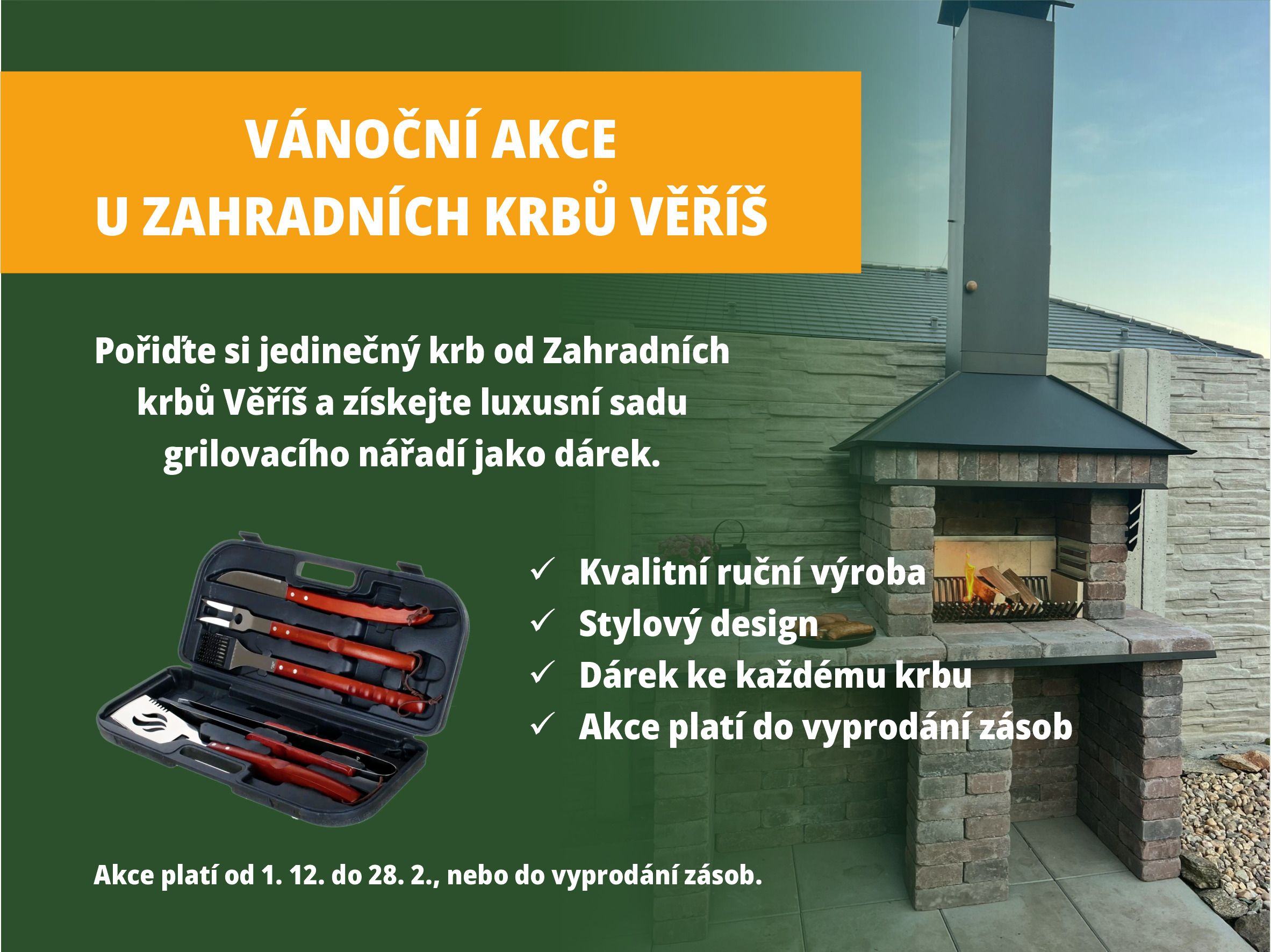 VÁNOČNÍ AKCE
U ZAHRADNÍCH KRBŮ VĚŘÍŠ

Pořiďte si jedinečný krb od Zahradních krbů Věříš a získejte luxusní sadu grilovacího nářadí jako dárek.

✓ Kvalitní ruční výroba
✓ Stylový design
✓ Dárek ke každému krbu
✓ Akce platí do vyprodání zásob

Akce platí od 1. 12. do 28. 2., nebo do vyprodání zásob.